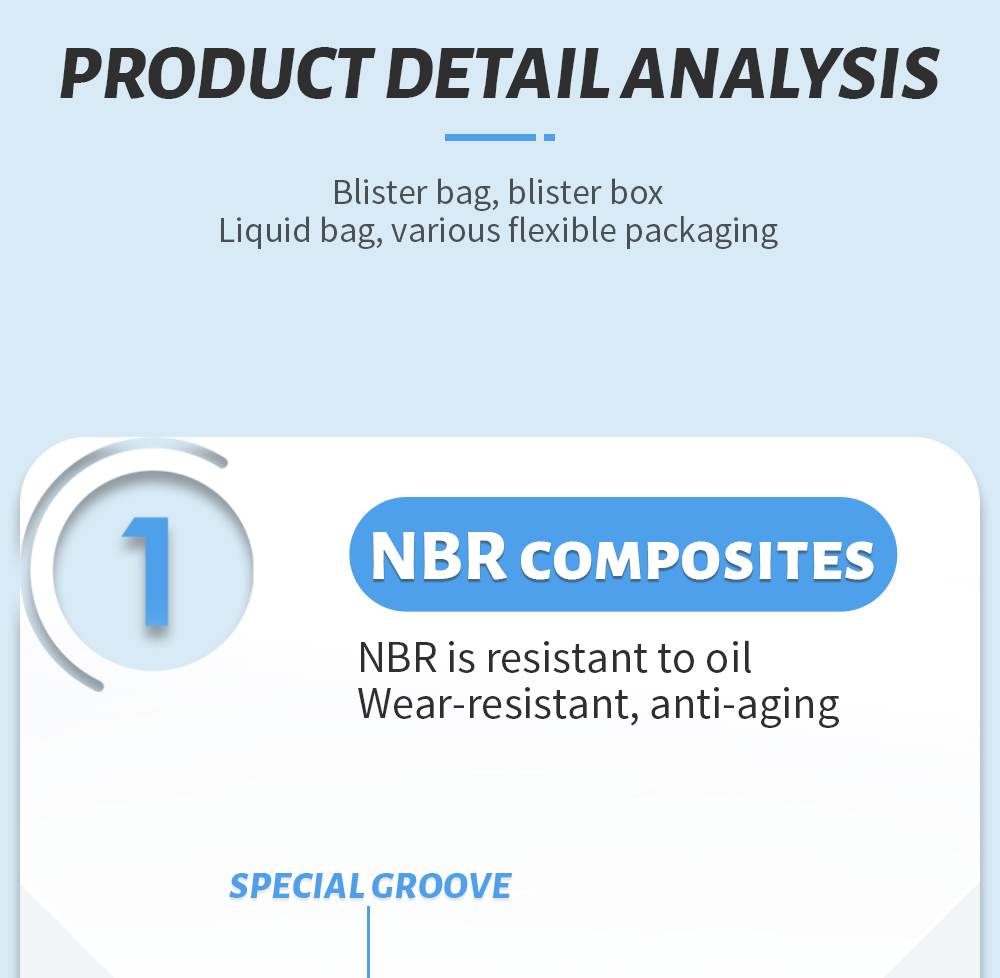 PRODUCT DETAIL ANALYSIS

Blister bag, blister box
Liquid bag, various flexible packaging

1

NBR COMPOSITES

NBR is resistant to oil
Wear-resistant, anti-aging

SPECIAL GROOVE